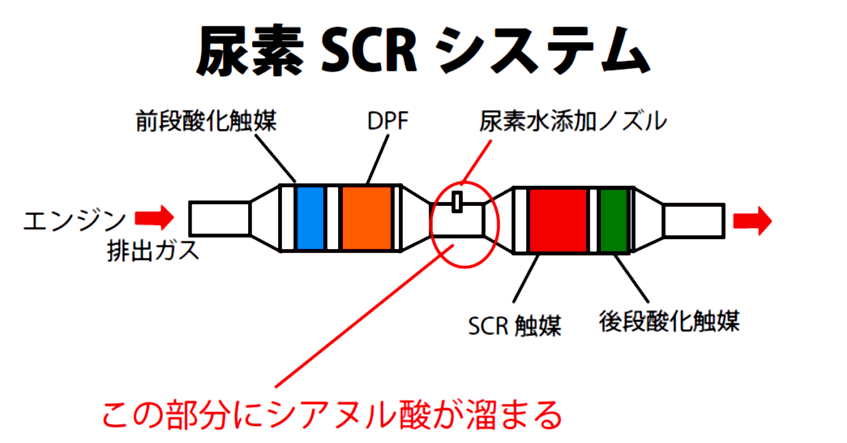 尿素 SCR システム

前段酸化触媒

DPF

尿素水添加ノズル

エンジン
排出ガス

SCR 触媒

後段酸化触媒

この部分にシアヌル酸が溜まる